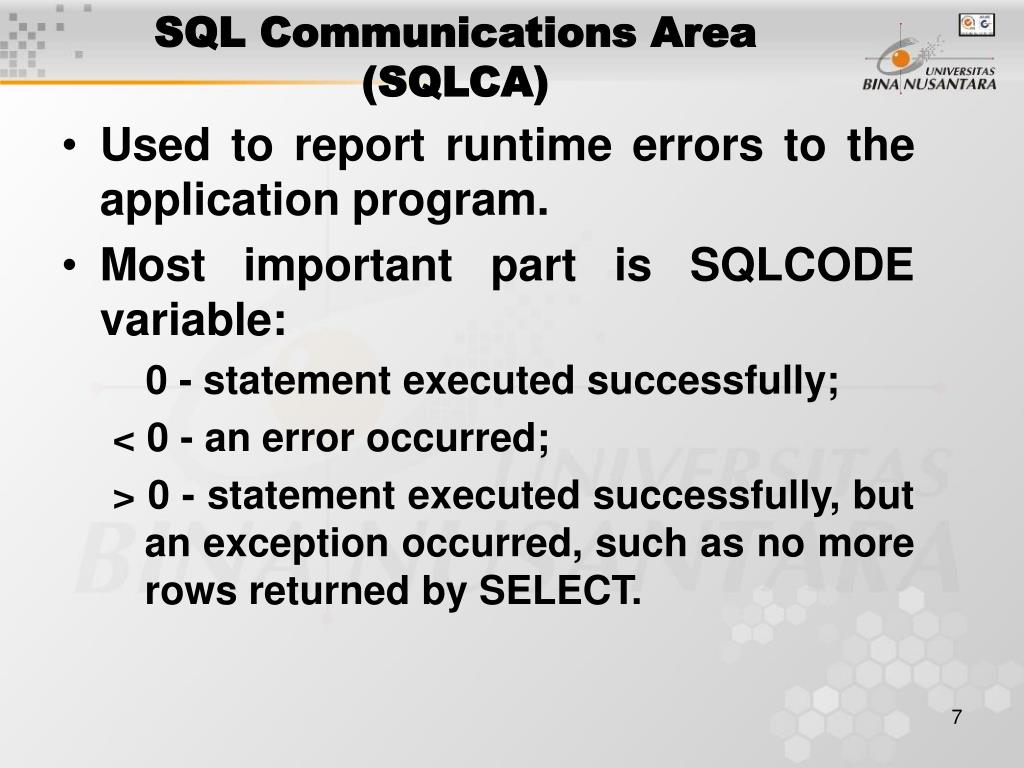 SQL Communications Area (SQLCA)

UNIVERSITAS BINA NUSANTARA

• Used to report runtime errors to the application program.

• Most important part is SQLCODE variable:

0 - statement executed successfully;

< 0 - an error occurred;

> 0 - statement executed successfully, but an exception occurred, such as no more rows returned by SELECT.

7